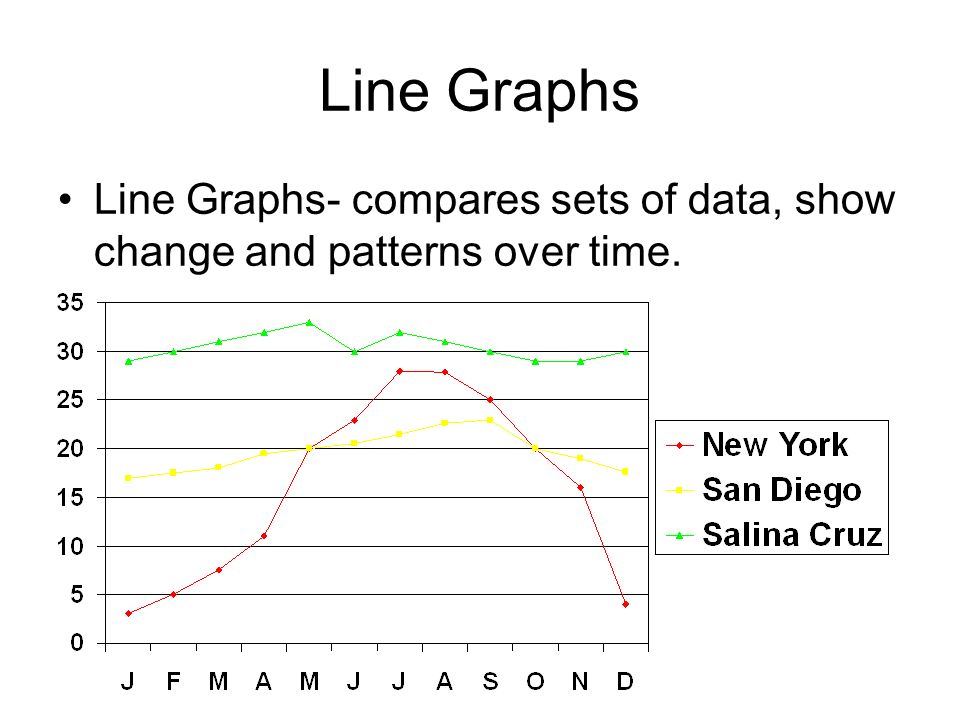 Line Graphs

• Line Graphs- compares sets of data, show change and patterns over time.

35
30
25
20
15
10
5
0

J F M A M J J A S O N D

New York
San Diego
Salina Cruz